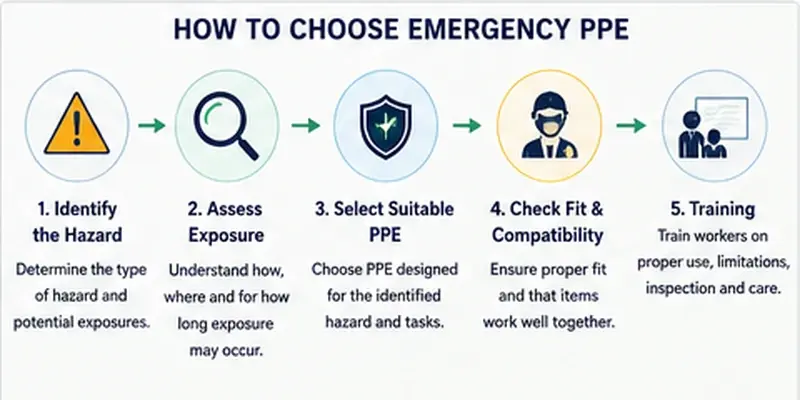 HOW TO CHOOSE EMERGENCY PPE

1. Identify the Hazard
Determine the type of hazard and potential exposures.

2. Assess Exposure
Understand how, where and for how long exposure may occur.

3. Select Suitable PPE
Choose PPE designed for the identified hazard and tasks.

4. Check Fit & Compatibility
Ensure proper fit and that items work well together.

5. Training
Train workers on proper use, limitations, inspection and care.